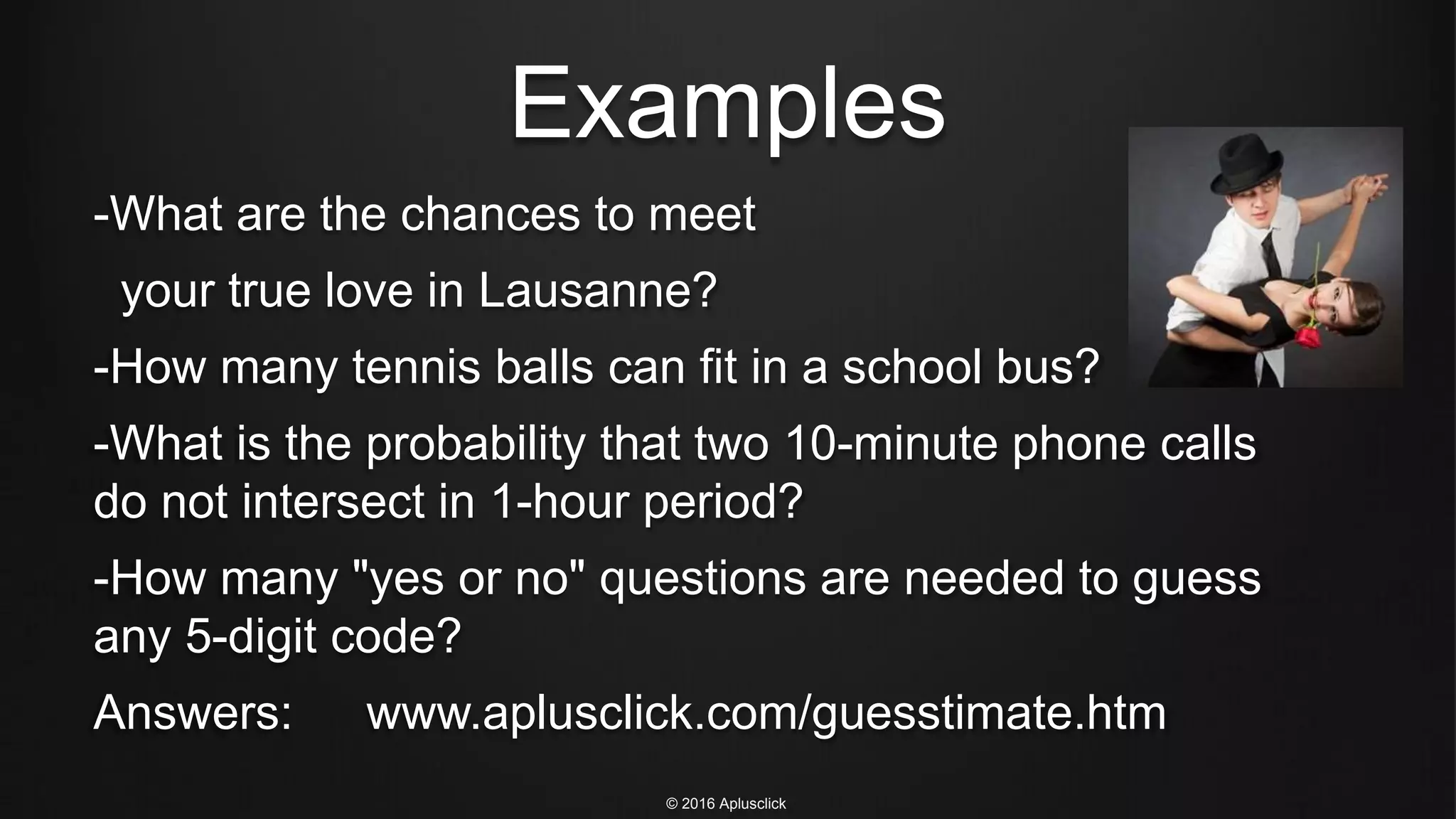 Examples

-What are the chances to meet your true love in Lausanne?

-How many tennis balls can fit in a school bus?

-What is the probability that two 10-minute phone calls do not intersect in 1-hour period?

-How many "yes or no" questions are needed to guess any 5-digit code?

Answers: www.aplusclick.com/guesstimate.htm

© 2016 Aplusclick